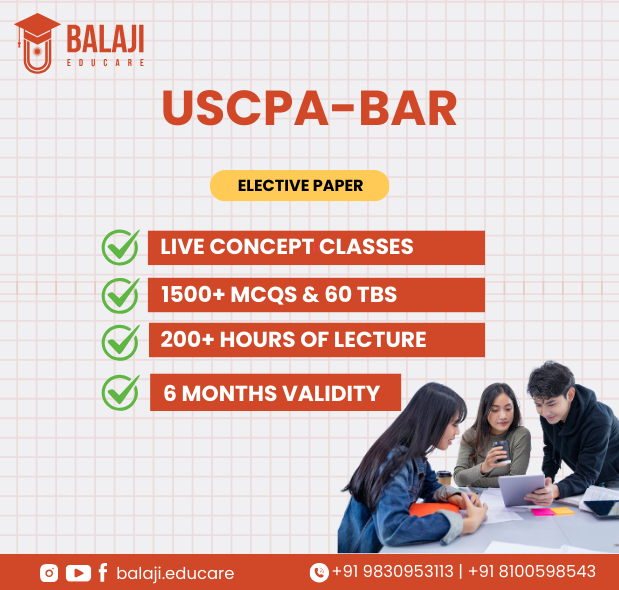 BALAJI
EDUCARE

USCPA-BAR

ELECTIVE PAPER

LIVE CONCEPT CLASSES

1500+ MCQS & 60 TBS

200+ HOURS OF LECTURE

6 MONTHS VALIDITY

balaji.educare

+91 9830953113 | +91 8100598543